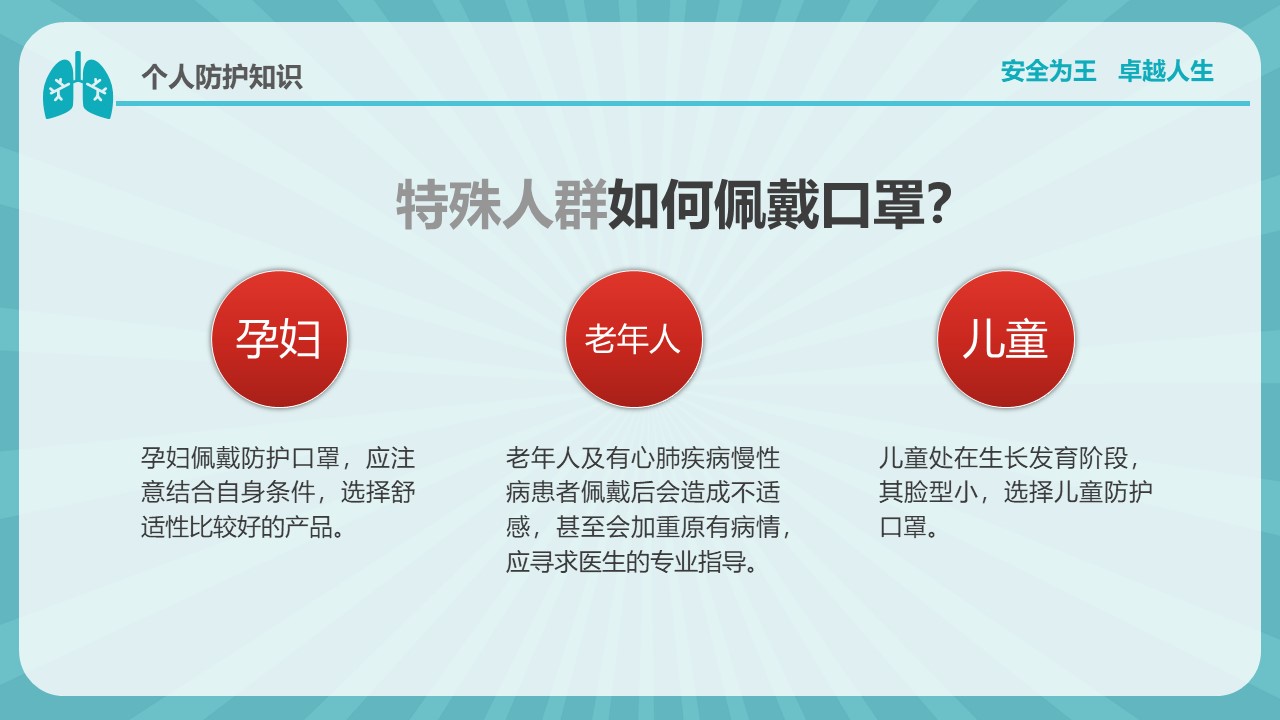 个人防护知识

安全为王 卓越人生

特殊人群如何佩戴口罩?

孕妇

孕妇佩戴防护口罩，应注意结合自身条件，选择舒适性比较好的产品。

老年人

老年人及有心肺疾病慢性病患者佩戴后会造成不适感，甚至会加重原有病情，应寻求医生的专业指导。

儿童

儿童处在生长发育阶段，其脸型小，选择儿童防护口罩。